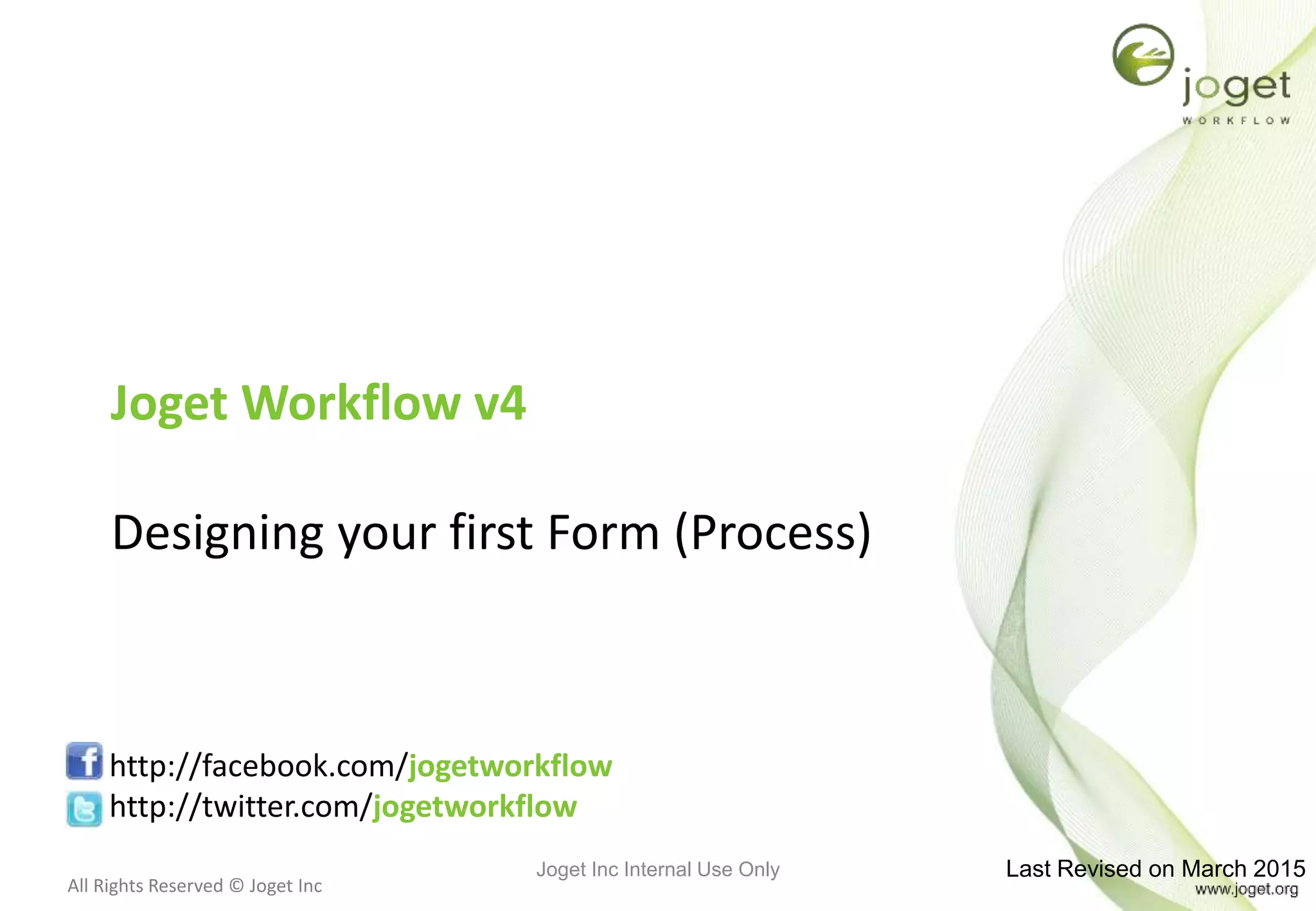 joget
WORKFLOW

Joget Workflow v4

Designing your first Form (Process)

http://facebook.com/jogetworkflow
http://twitter.com/jogetworkflow

All Rights Reserved © Joget Inc

Joget Inc Internal Use Only

Last Revised on March 2015
www.joget.org